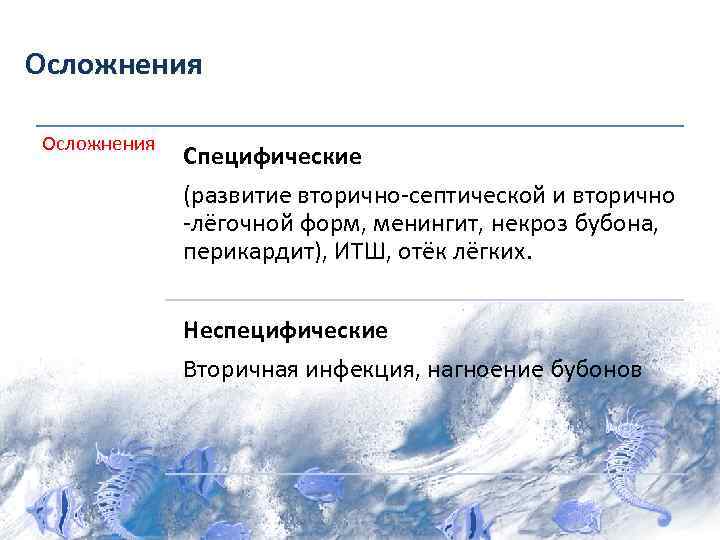 Осложнения

Осложнения

Специфические

(развитие вторично-септической и вторично -лёгочной форм, менингит, некроз бубона, перикардит), ИТШ, отёк лёгких.

Неспецифические

Вторичная инфекция, нагноение бубонов